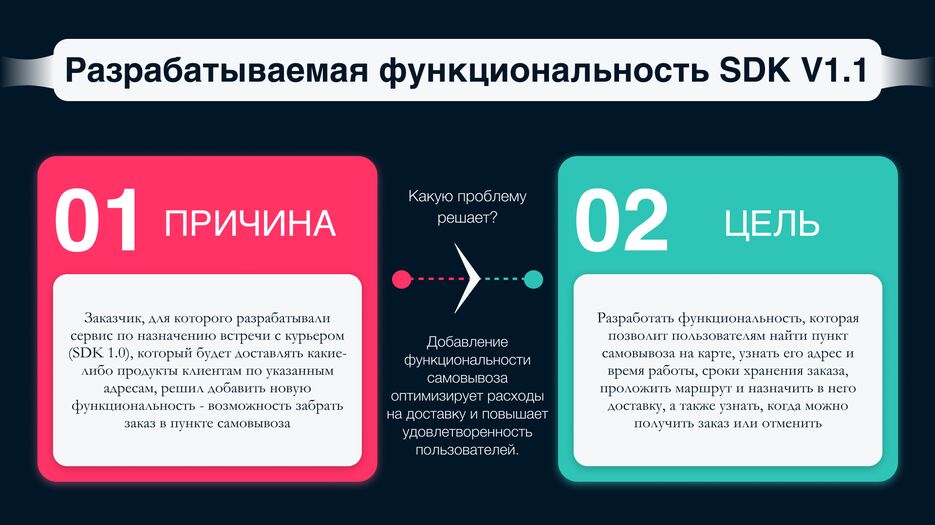 Разрабатываемая функциональность SDK V1.1

01 ПРИЧИНА

Заказчик, для которого разрабатывали сервис по назначению встречи с курьером (SDK 1.0), который будет доставлять какие-либо продукты клиентам по указанным адресам, решил добавить новую функциональность - возможность забрать заказ в пункте самовывоза

Какую проблему решает?

Добавление функциональности самовывоза оптимизирует расходы на доставку и повышает удовлетворенность пользователей.

02 ЦЕЛЬ

Разработать функциональность, которая позволит пользователям найти пункт самовывоза на карте, узнать его адрес и время работы, сроки хранения заказа, проложить маршрут и назначить в него доставку, а также узнать, когда можно получить заказ или отменить